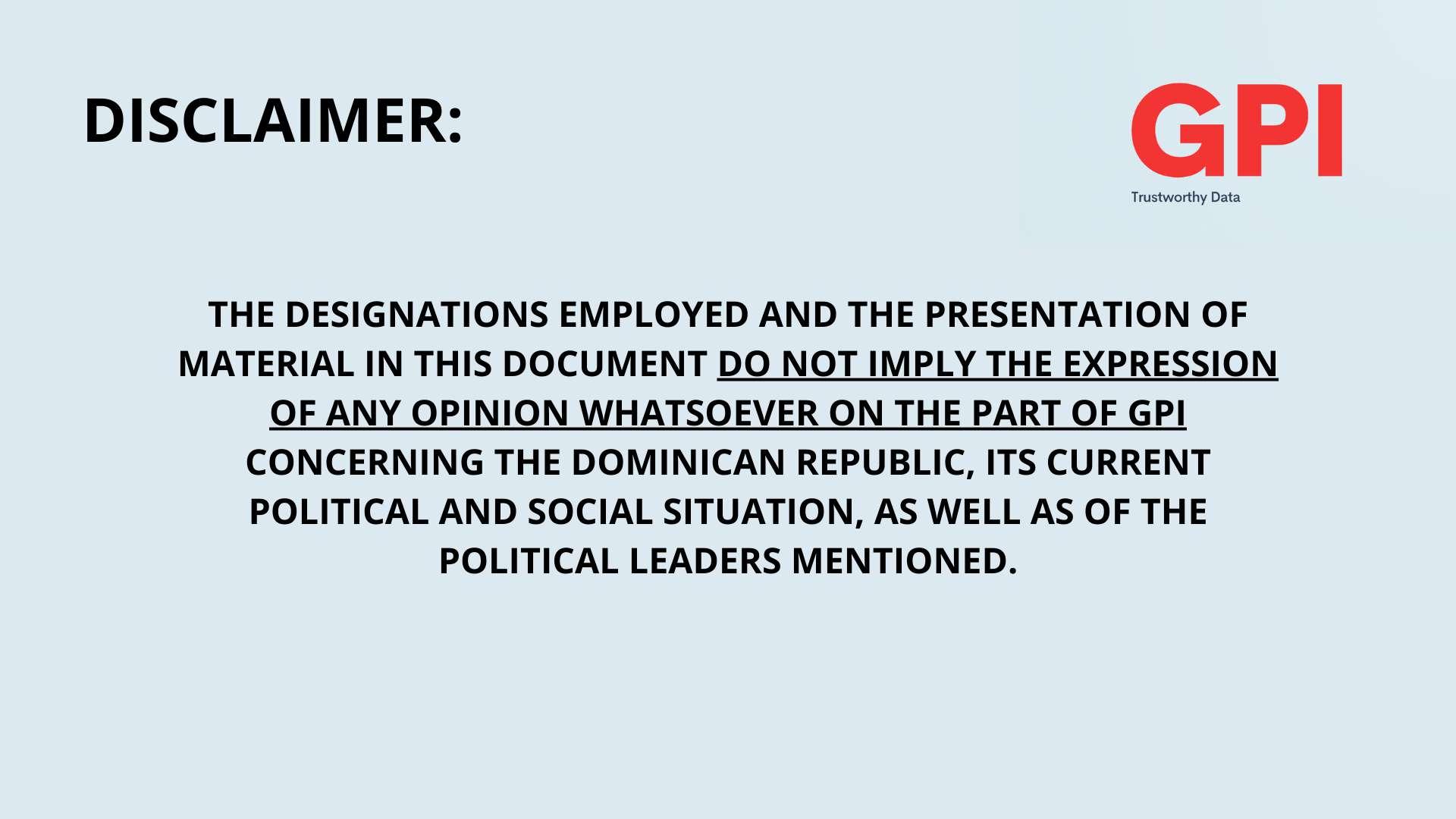 DISCLAIMER:

GPI
Trustworthy Data

THE DESIGNATIONS EMPLOYED AND THE PRESENTATION OF MATERIAL IN THIS DOCUMENT DO NOT IMPLY THE EXPRESSION OF ANY OPINION WHATSOEVER ON THE PART OF GPI CONCERNING THE DOMINICAN REPUBLIC, ITS CURRENT POLITICAL AND SOCIAL SITUATION, AS WELL AS OF THE POLITICAL LEADERS MENTIONED.